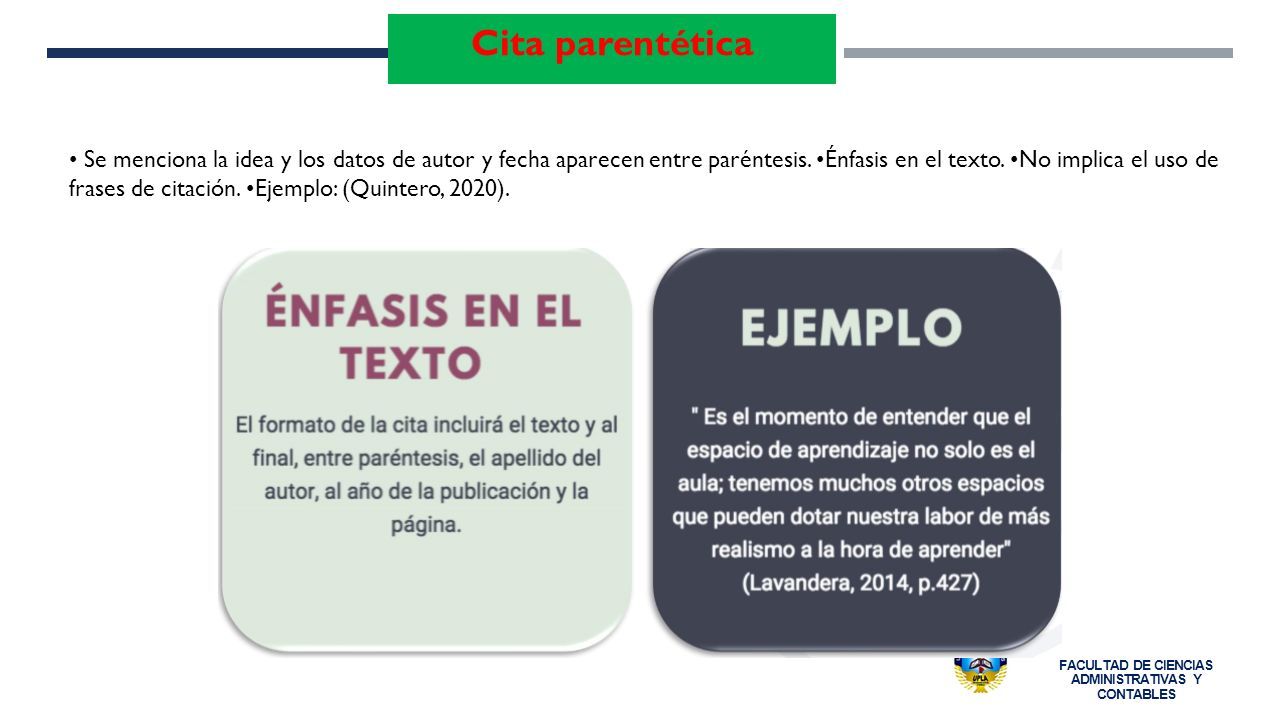 Cita parentética

• Se menciona la idea y los datos de autor y fecha aparecen entre paréntesis. •Énfasis en el texto. •No implica el uso de frases de citación. •Ejemplo: (Quintero, 2020).

ÉNFASIS EN EL TEXTO

El formato de la cita incluirá el texto y al final, entre paréntesis, el apellido del autor, al año de la publicación y la página.

EJEMPLO

" Es el momento de entender que el espacio de aprendizaje no solo es el aula; tenemos muchos otros espacios que pueden dotar nuestra labor de más realismo a la hora de aprender" (Lavandera, 2014, p.427)

UPLA

FACULTAD DE CIENCIAS ADMINISTRATIVAS Y CONTABLES